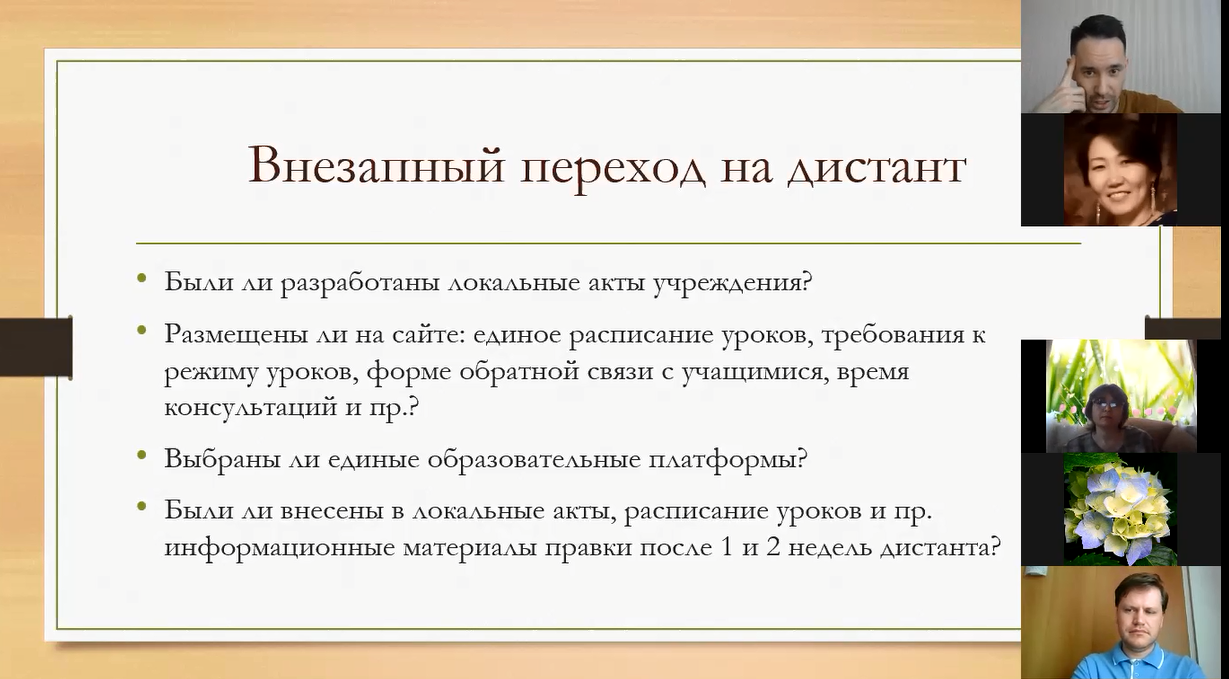 Внезапный переход на дистант

• Были ли разработаны локальные акты учреждения?

• Размещены ли на сайте: единое расписание уроков, требования к режиму уроков, форме обратной связи с учащимися, время консультаций и пр.?

• Выбраны ли единые образовательные платформы?

• Были ли внесены в локальные акты, расписание уроков и пр. информационные материалы правки после 1 и 2 недель дистанта?